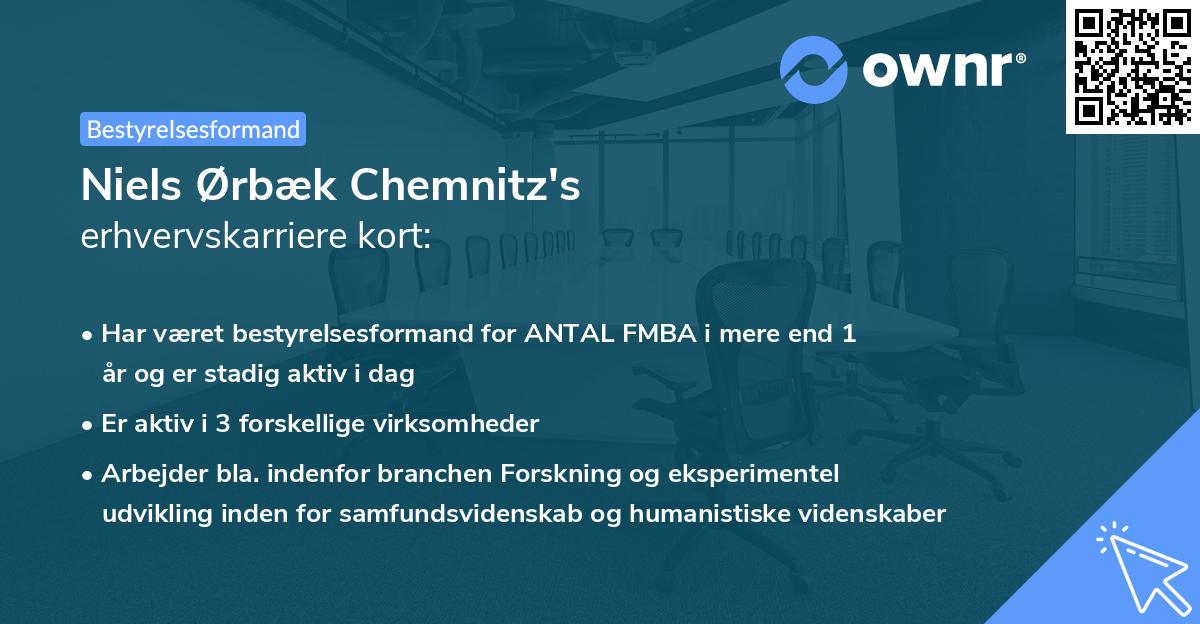 ownr®

Bestyrelsesformand

Niels Ørbæk Chemnitz's
erhvervskarriere kort:

• Har været bestyrelsesformand for ANTAL FMBA i mere end 1 år og er stadig aktiv i dag
• Er aktiv i 3 forskellige virksomheder
• Arbejder bla. indenfor branchen Forskning og eksperimentel udvikling inden for samfundsvidenskab og humanistiske videnskaber